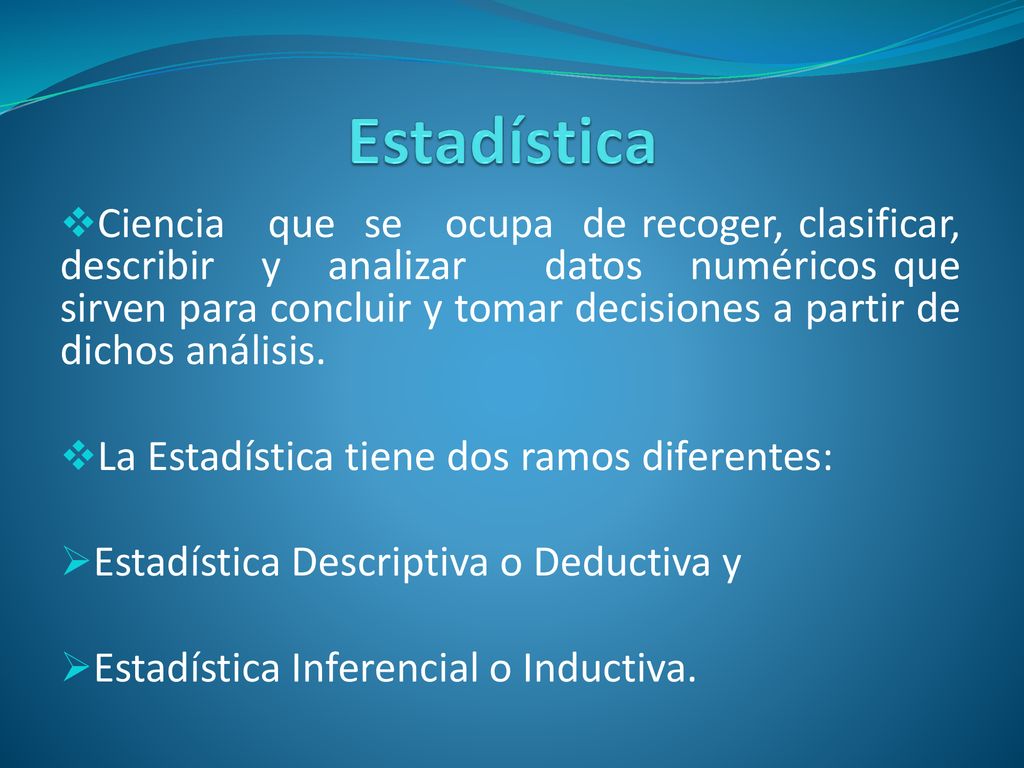 Estadística

❖Ciencia que se ocupa de recoger, clasificar, describir y analizar datos numéricos que sirven para concluir y tomar decisiones a partir de dichos análisis.

❖La Estadística tiene dos ramos diferentes:

➢Estadística Descriptiva o Deductiva y

➢Estadística Inferencial o Inductiva.